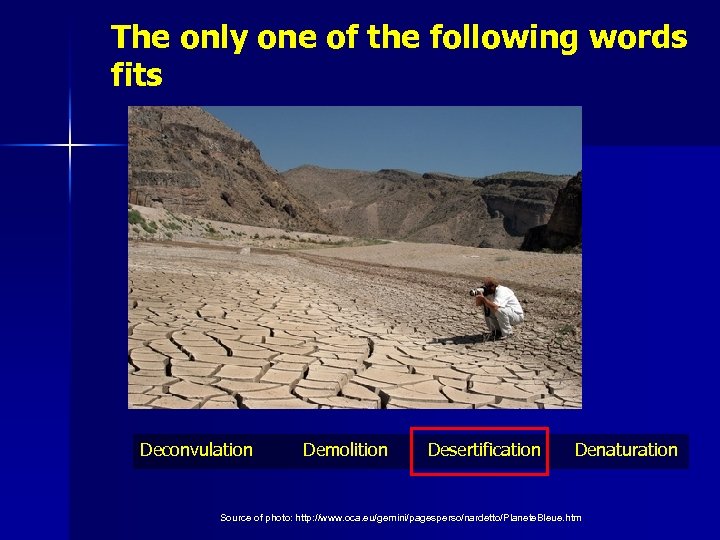 The only one of the following words fits

Deconvulation Demolition Desertification Denaturation

Source of photo: http://www.oca.eu/gemini/pagesperso/nardetto/PlaneteBleue.htm